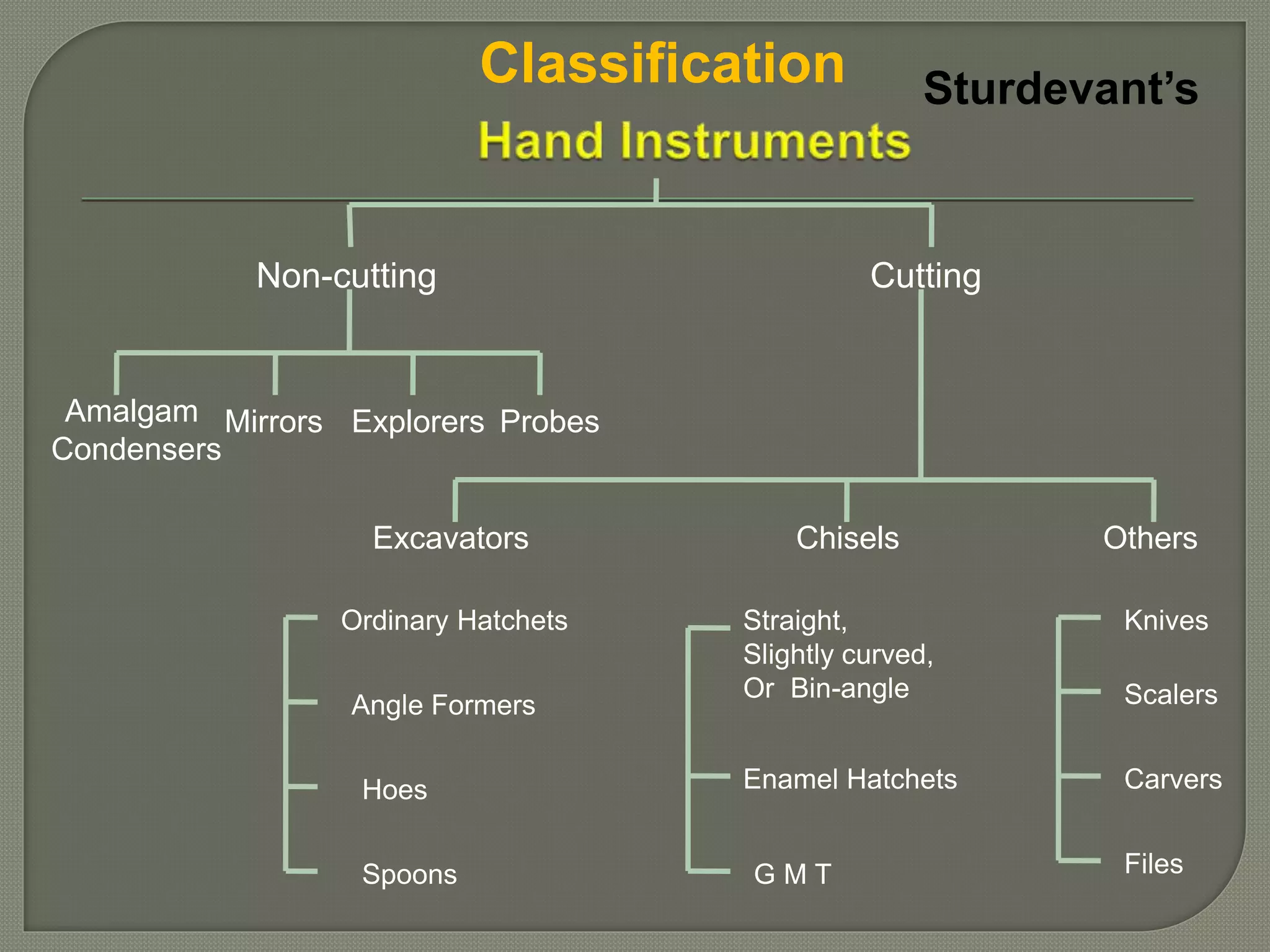 Classification

Sturdevant's

Hand Instruments

Non-cutting

Cutting

Amalgam Condensers

Mirrors

Explorers

Probes

Excavators

Chisels

Others

Ordinary Hatchets

Angle Formers

Hoes

Spoons

Straight,
Slightly curved,
Or Bin-angle

Enamel Hatchets

G M T

Knives

Scalers

Carvers

Files